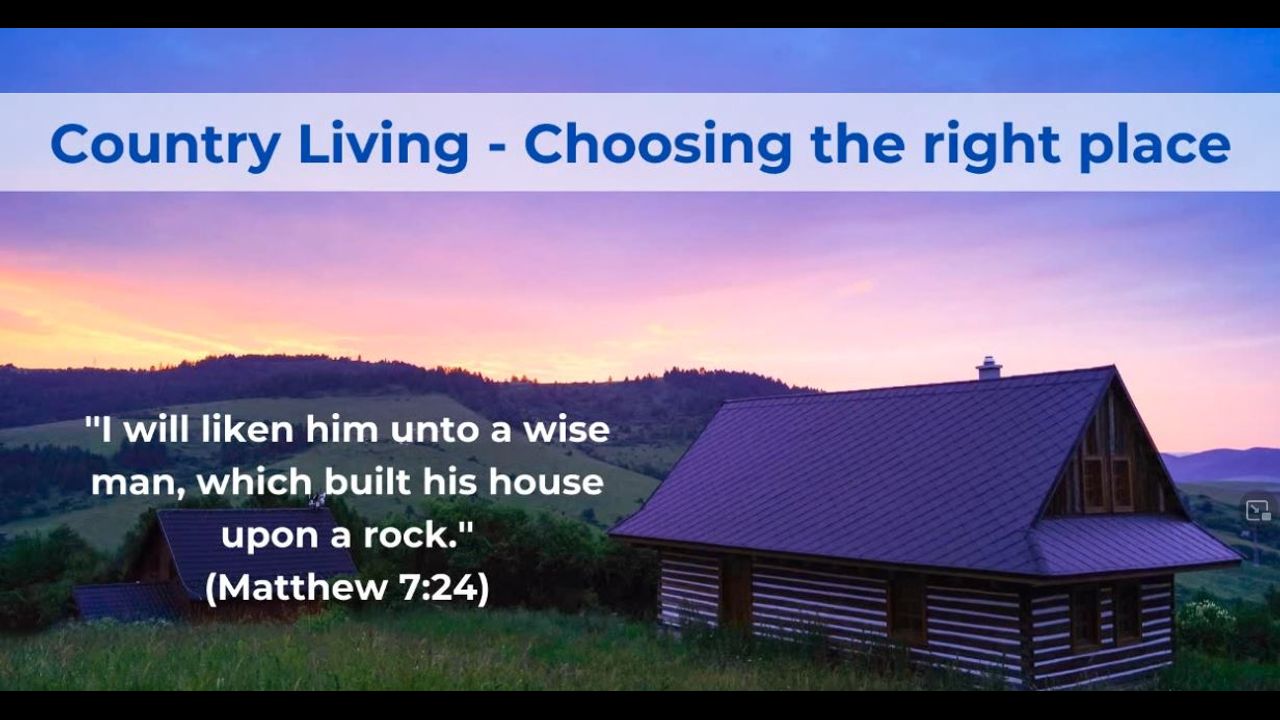 Country Living - Choosing the right place

"I will liken him unto a wise man, which built his house upon a rock."
(Matthew 7:24)